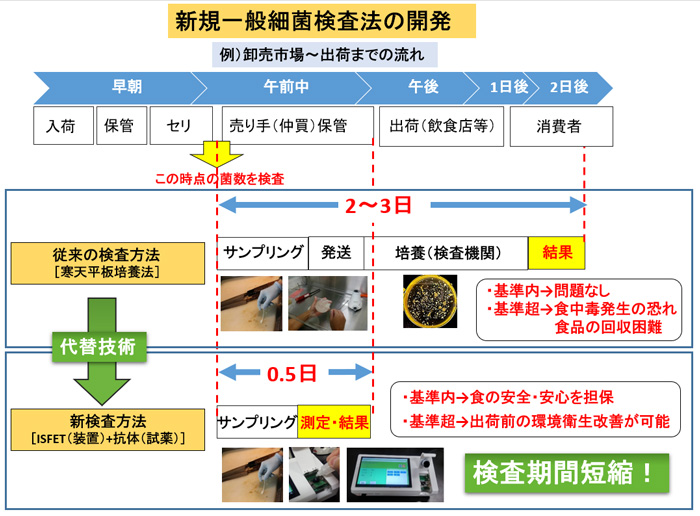 新規一般細菌検査法の開発

例）卸売市場～出荷までの流れ

早朝

午前中

午後

1日後

2日後

入荷

保管

セリ

売り手（仲買）保管

出荷（飲食店等）

消費者

この時点の菌数を検査

2～3日

従来の検査方法
［寒天平板培養法］

サンプリング

発送

培養（検査機関）

結果

・基準内→問題なし
・基準超→食中毒発生の恐れ
食品の回収困難

代替技術

0.5日

新検査方法
［ISFET（装置）+抗体（試薬）］

サンプリング

測定・結果

・基準内→食の安全・安心を担保
・基準超→出荷前の環境衛生改善が可能

検査期間短縮！